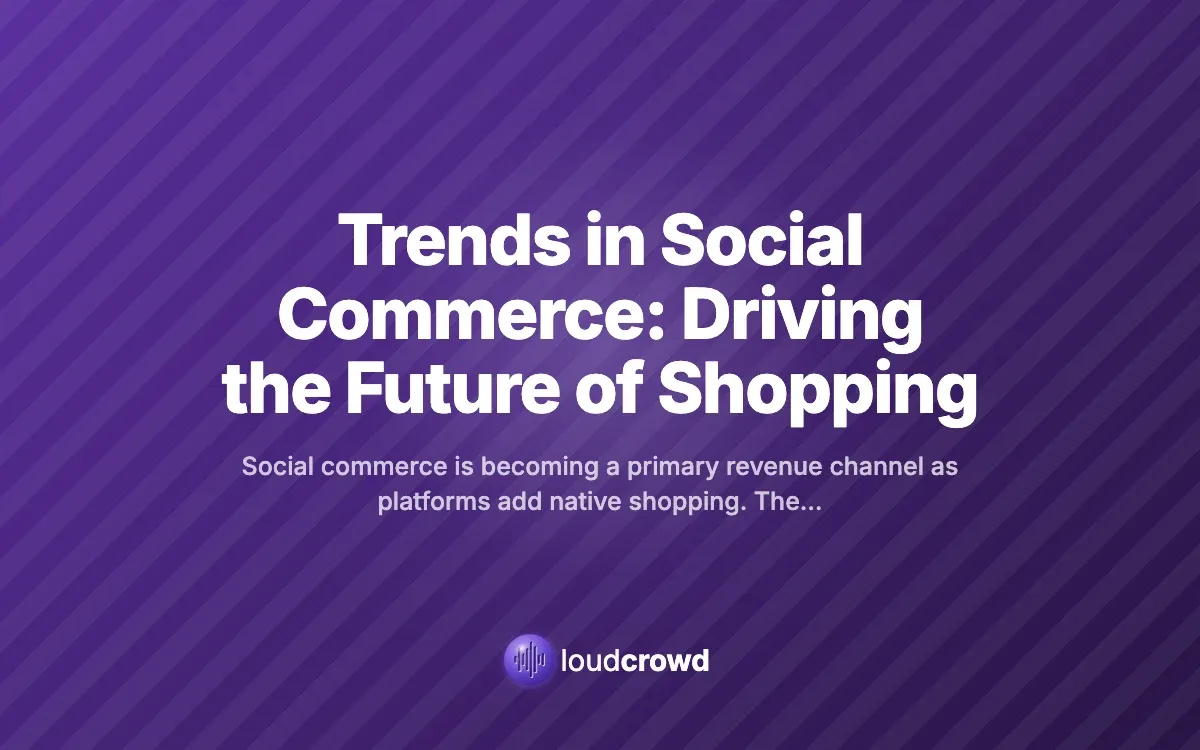 Trends in Social Commerce: Driving the Future of Shopping

Social commerce is becoming a primary revenue channel as platforms add native shopping. The...

loudcrowd